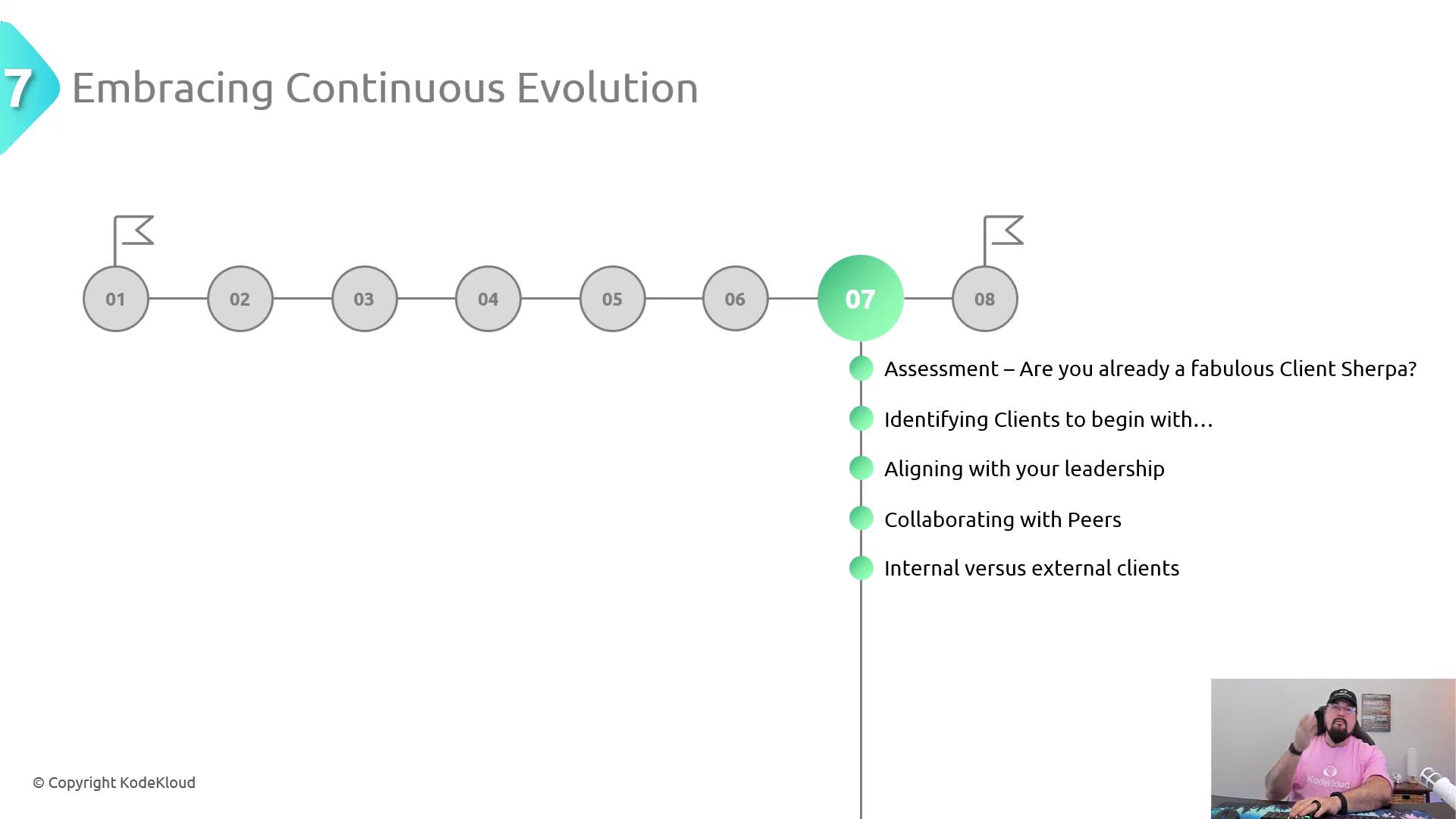 7 Embracing Continuous Evolution

01 02 03 04 05 06 07 08

Assessment – Are you already a fabulous Client Sherpa?

Identifying Clients to begin with…

Aligning with your leadership

Collaborating with Peers

Internal versus external clients

© Copyright KodeKloud

KodeKloud